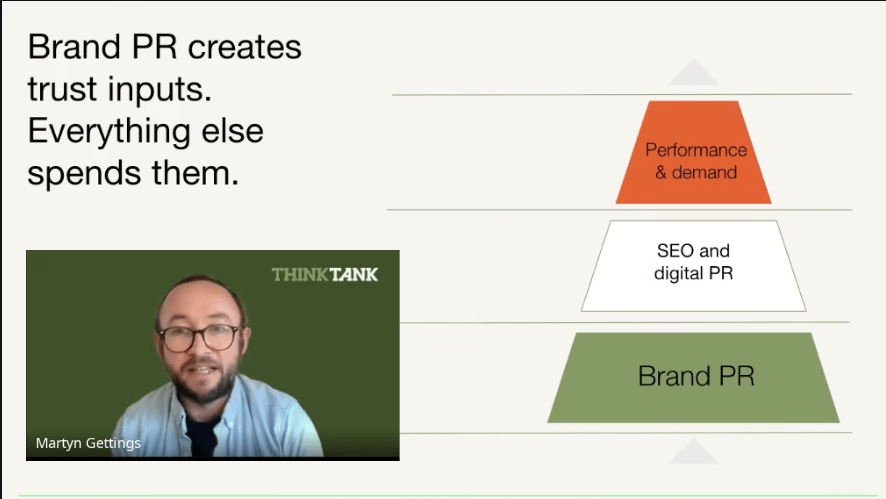 Brand PR creates trust inputs. Everything else spends them.

THINKTANK

Martyn Gettings

Performance & demand

SEO and digital PR

Brand PR